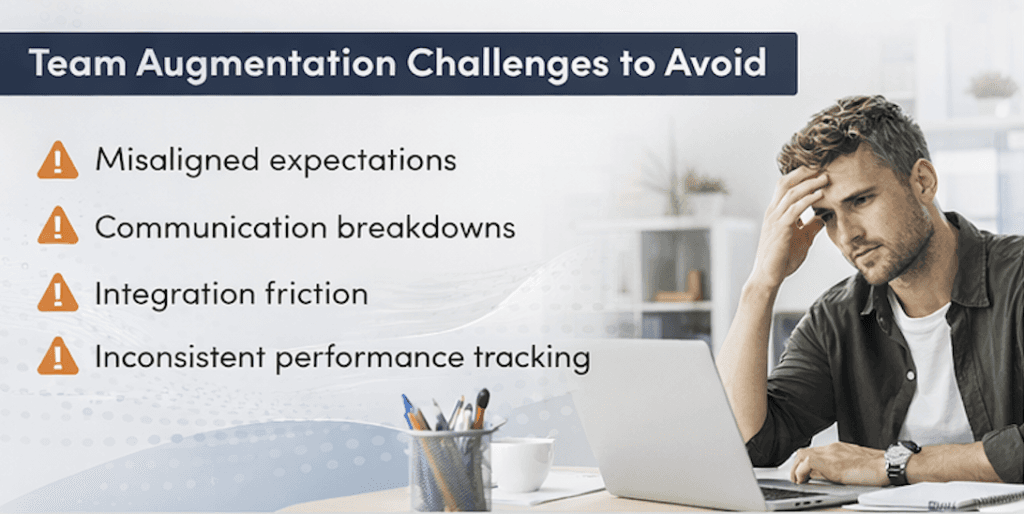 Team Augmentation Challenges to Avoid

Misaligned expectations

Communication breakdowns

Integration friction

Inconsistent performance tracking